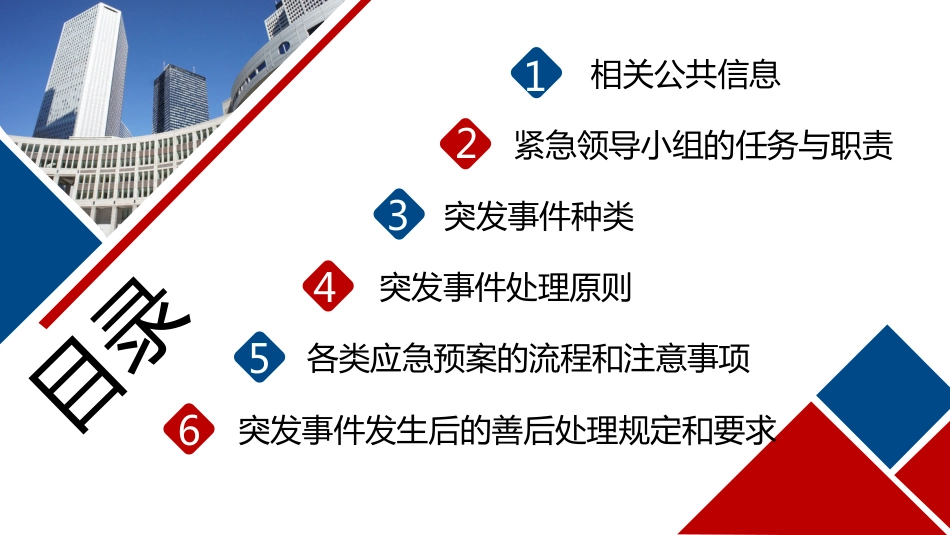 目录

1 相关公共信息

2 紧急领导小组的任务与职责

3 突发事件种类

4 突发事件处理原则

5 各类应急预案的流程和注意事项

6 突发事件发生后的善后处理规定和要求